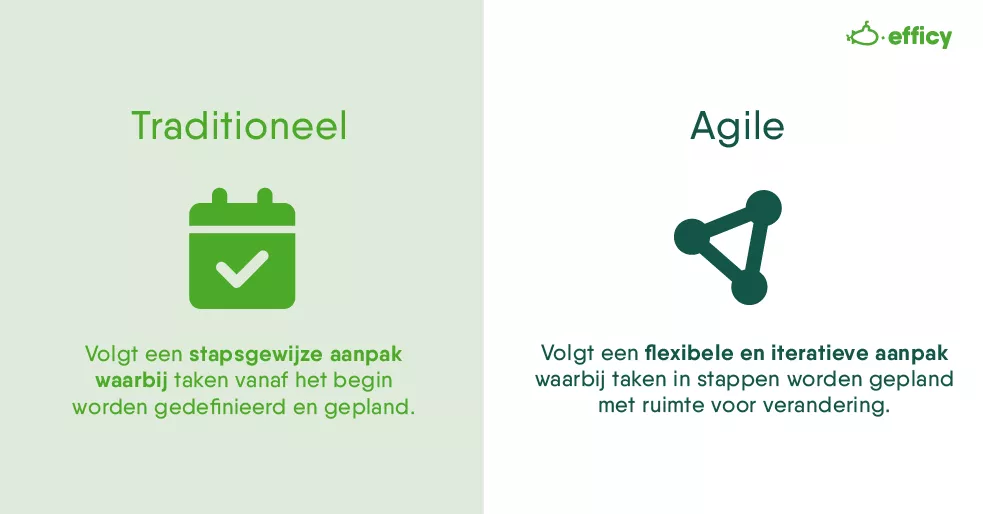 efficy

Traditioneel

Volgt een stapsgewijze aanpak waarbij taken vanaf het begin worden gedefinieerd en gepland.

Agile

Volgt een flexibele en iteratieve aanpak waarbij taken in stappen worden gepland met ruimte voor verandering.